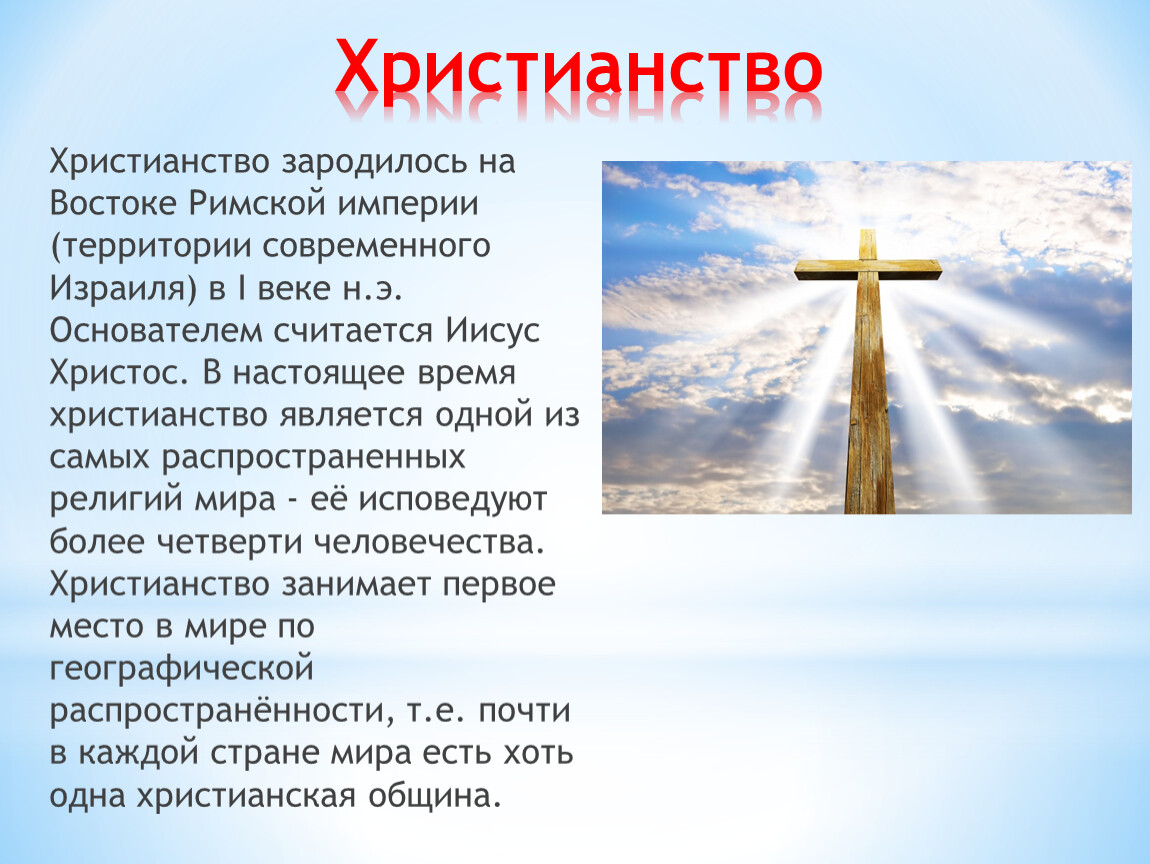 Христианство

Христианство зародилось на Востоке Римской империи (территории современного Израиля) в I веке н.э. Основателем считается Иисус Христос. В настоящее время христианство является одной из самых распространенных религий мира - её исповедуют более четверти человечества. Христианство занимает первое место в мире по географической распространённости, т.е. почти в каждой стране мира есть хоть одна христианская община.